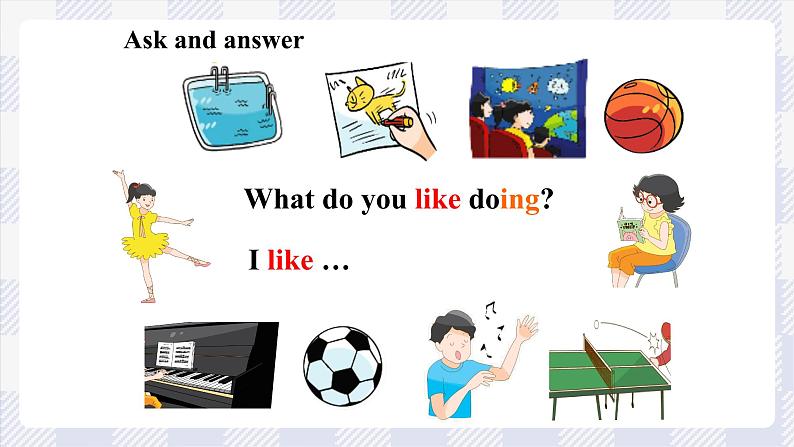 Ask and answer

What do you like doing?

I like …